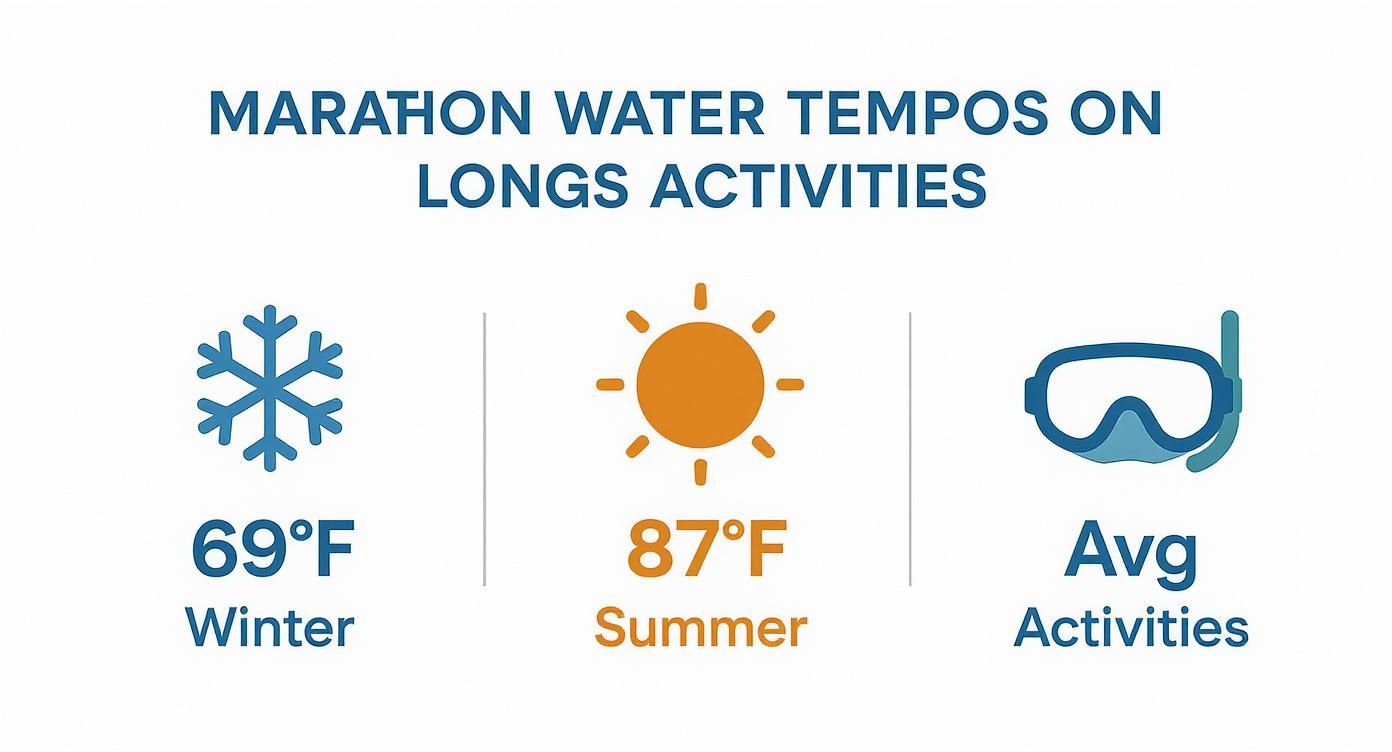 MARATHON WATER TEMPOS ON LONGS ACTIVITIES

69°F
Winter

87°F
Summer

Avg
Activities